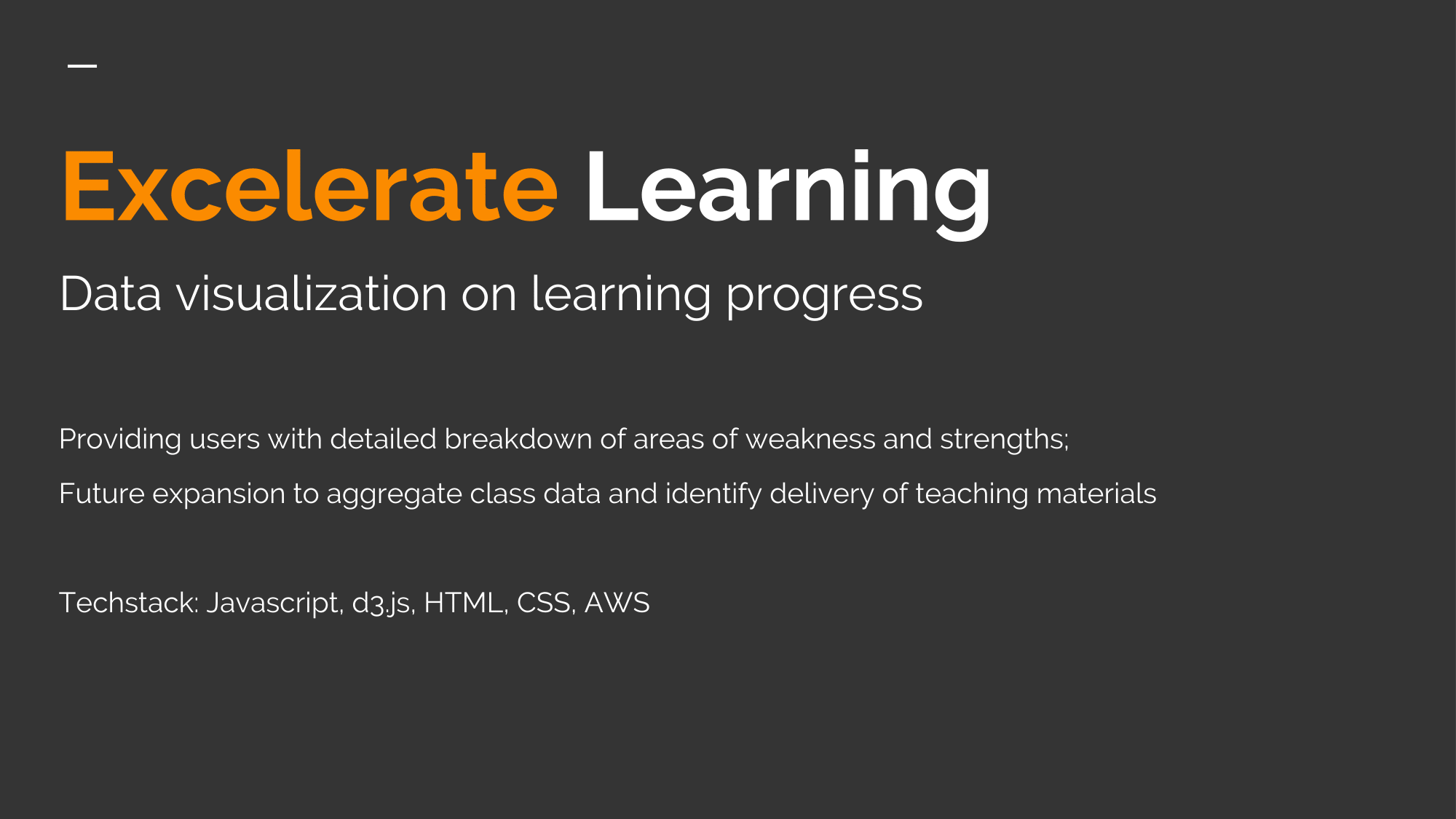 Excelerate Learning

Data visualization on learning progress

Providing users with detailed breakdown of areas of weakness and strengths;

Future expansion to aggregate class data and identify delivery of teaching materials

Techstack: Javascript, d3.js, HTML, CSS, AWS